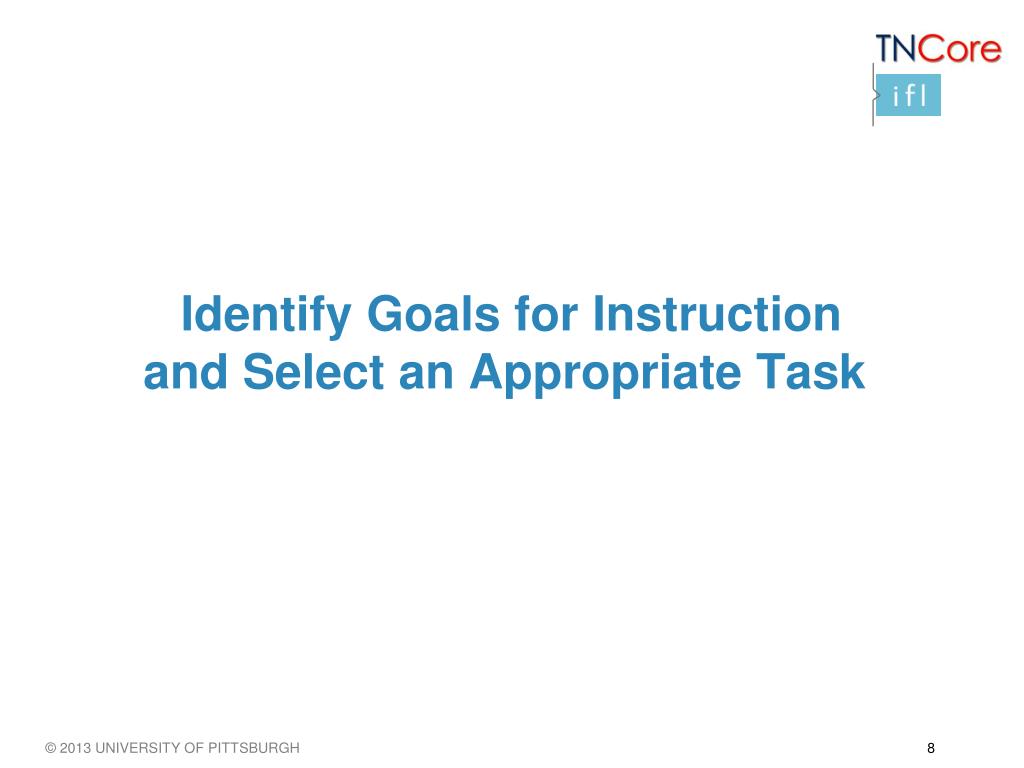 TNCore
ifl

Identify Goals for Instruction and Select an Appropriate Task

© 2013 UNIVERSITY OF PITTSBURGH

8